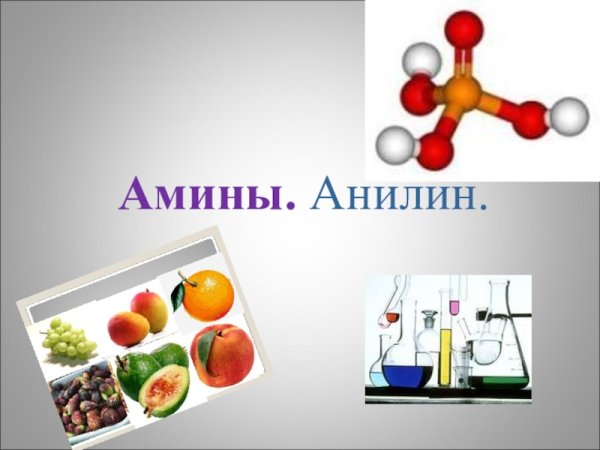 Амины. Анилин.